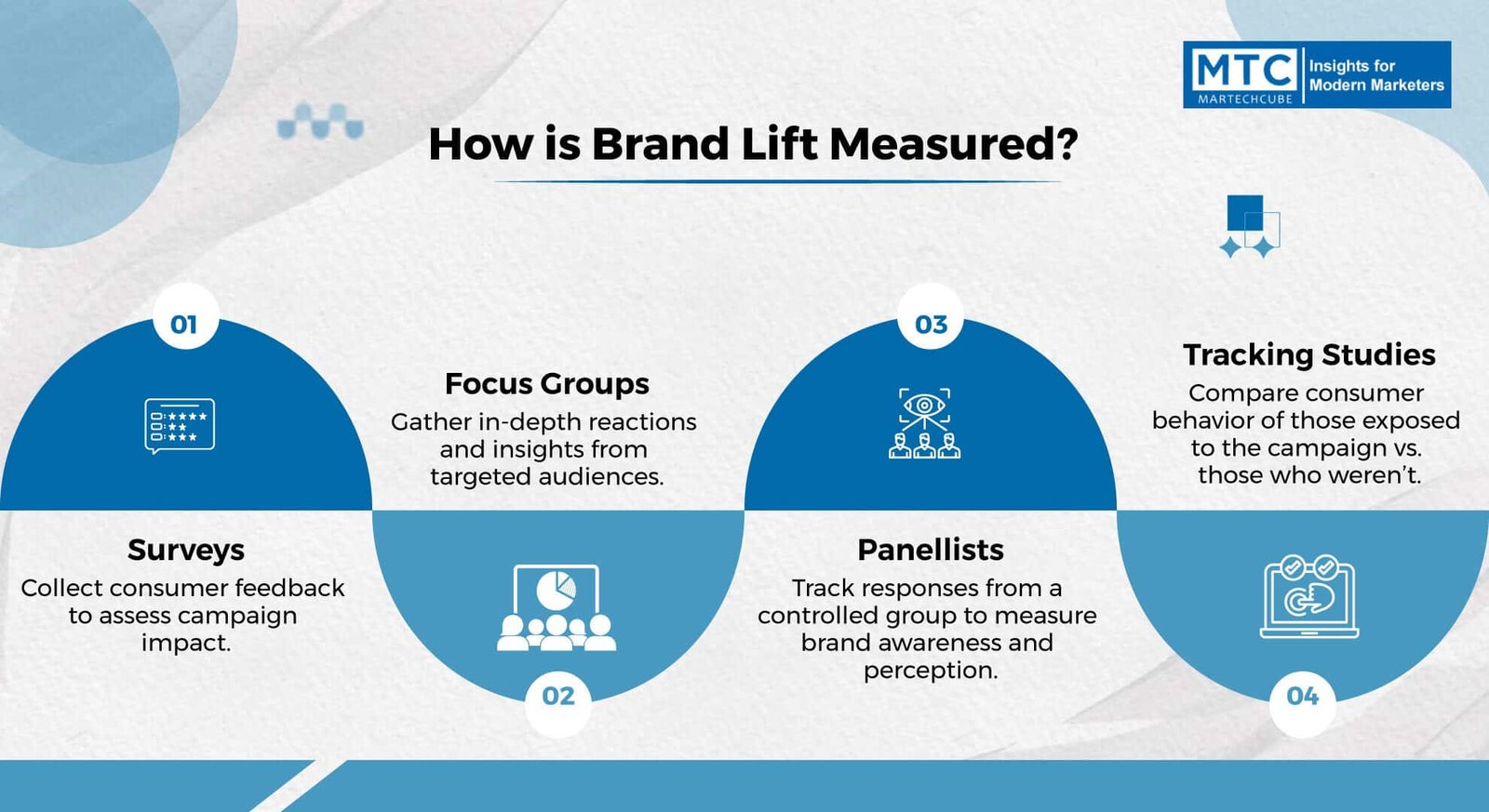 MTC MARTECHCUBE Insights for Modern Marketers

How is Brand Lift Measured?

01

Surveys
Collect consumer feedback to assess campaign impact.

Focus Groups
Gather in-depth reactions and insights from targeted audiences.

02

03

Panellists
Track responses from a controlled group to measure brand awareness and perception.

Tracking Studies
Compare consumer behavior of those exposed to the campaign vs. those who weren't.

04